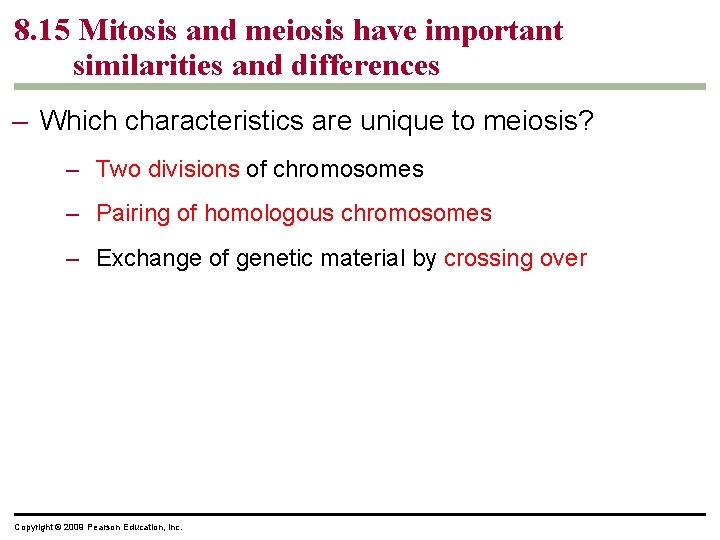 8.15 Mitosis and meiosis have important similarities and differences

– Which characteristics are unique to meiosis?

– Two divisions of chromosomes

– Pairing of homologous chromosomes

– Exchange of genetic material by crossing over

Copyright © 2009 Pearson Education, Inc.